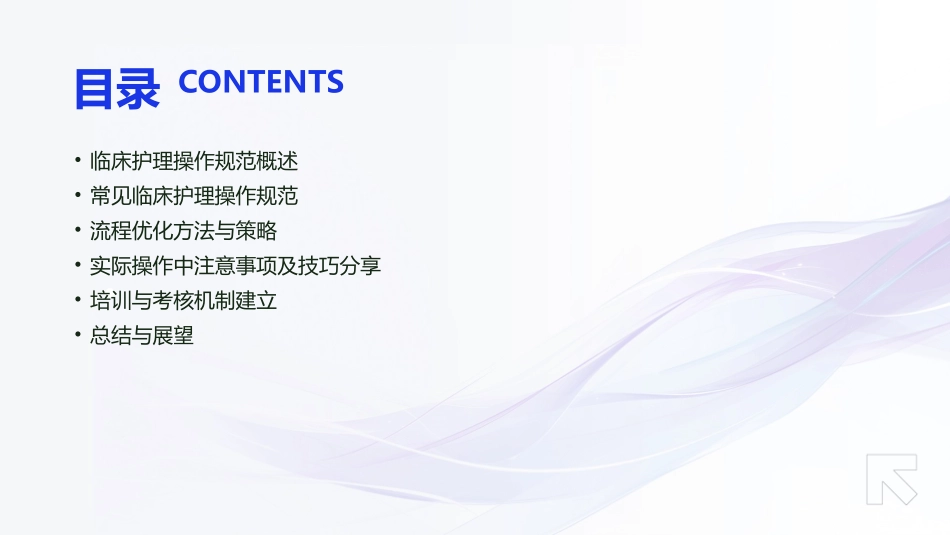 目录 CONTENTS

• 临床护理操作规范概述
• 常见临床护理操作规范
• 流程优化方法与策略
• 实际操作中注意事项及技巧分享
• 培训与考核机制建立
• 总结与展望